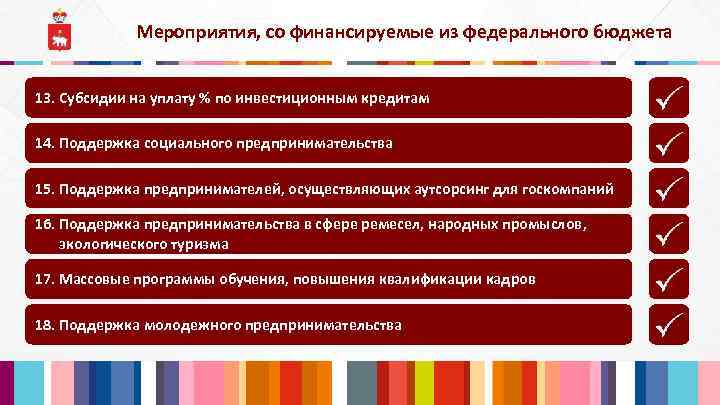 Мероприятия, со финансируемые из федерального бюджета

13. Субсидии на уплату % по инвестиционным кредитам

14. Поддержка социального предпринимательства

15. Поддержка предпринимателей, осуществляющих аутсорсинг для госкомпаний

16. Поддержка предпринимательства в сфере ремесел, народных промыслов, экологического туризма

17. Массовые программы обучения, повышения квалификации кадров

18. Поддержка молодежного предпринимательства